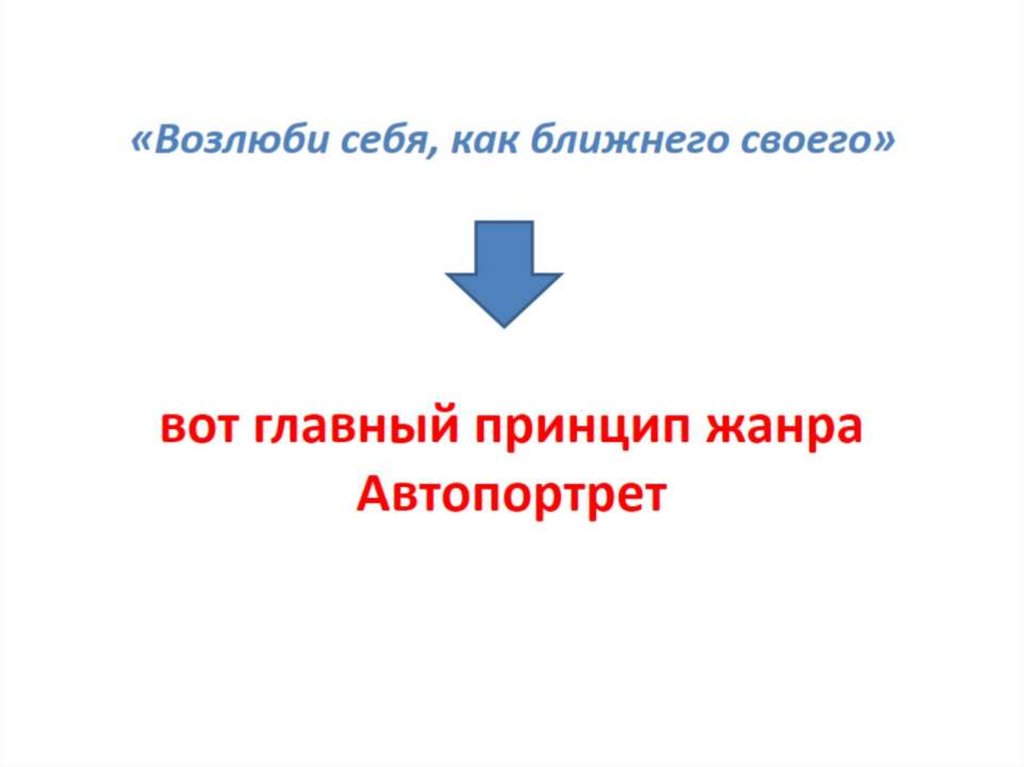 «Возлюби себя, как ближнего своего»

вот главный принцип жанра Автопортрет